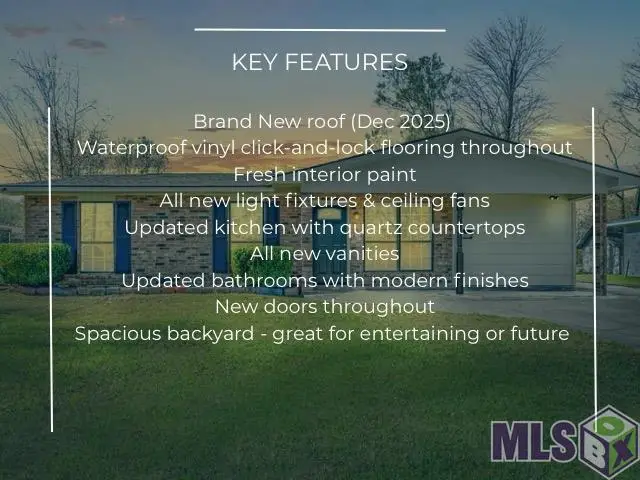 KEY FEATURES

Brand New roof (Dec 2025)
Waterproof vinyl click-and-lock flooring throughout
Fresh interior paint
All new light fixtures & ceiling fans
Updated kitchen with quartz countertops
All new vanities
Updated bathrooms with modern finishes
New doors throughout
Spacious backyard - great for entertaining or future

MLS BOX